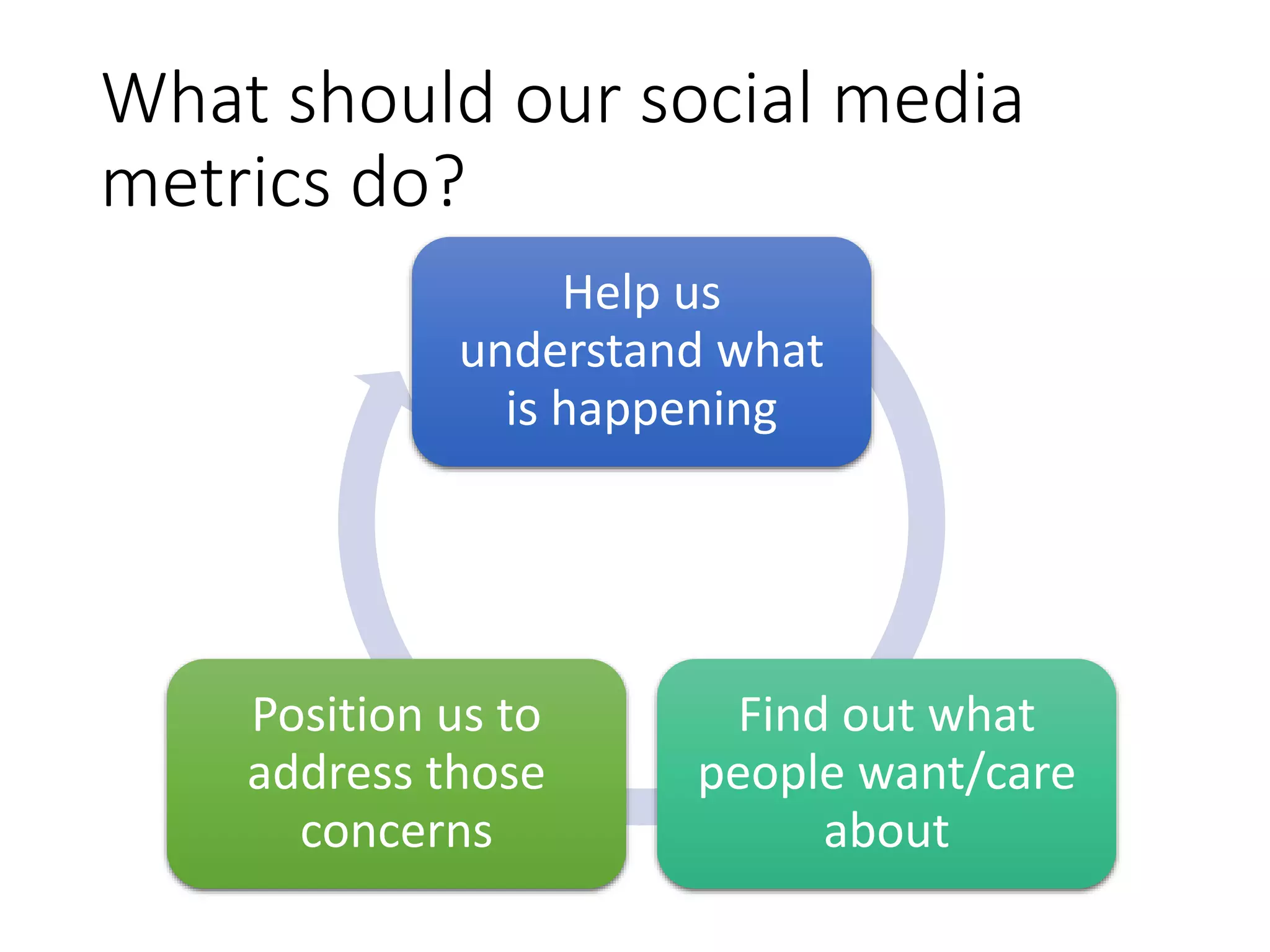 What should our social media metrics do?

Help us understand what is happening

Find out what people want/care about

Position us to address those concerns